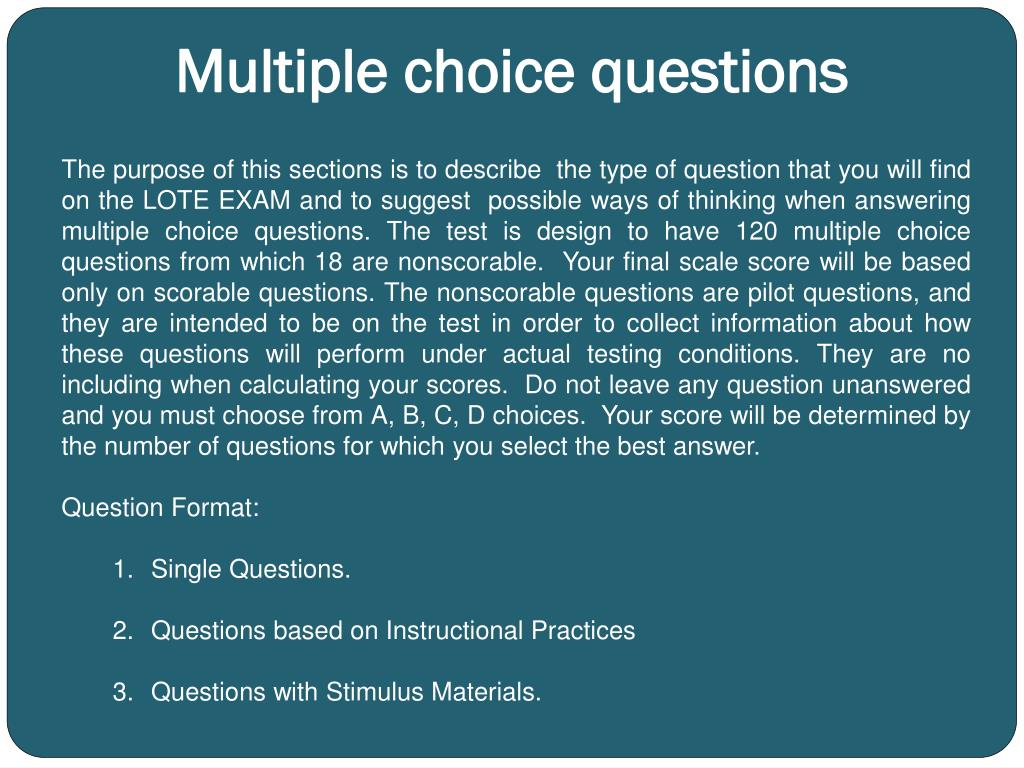 Multiple choice questions

The purpose of this sections is to describe the type of question that you will find on the LOTE EXAM and to suggest possible ways of thinking when answering multiple choice questions. The test is design to have 120 multiple choice questions from which 18 are nonscorable. Your final scale score will be based only on scorable questions. The nonscorable questions are pilot questions, and they are intended to be on the test in order to collect information about how these questions will perform under actual testing conditions. They are no including when calculating your scores. Do not leave any question unanswered and you must choose from A, B, C, D choices. Your score will be determined by the number of questions for which you select the best answer.

Question Format:

1. Single Questions.

2. Questions based on Instructional Practices

3. Questions with Stimulus Materials.